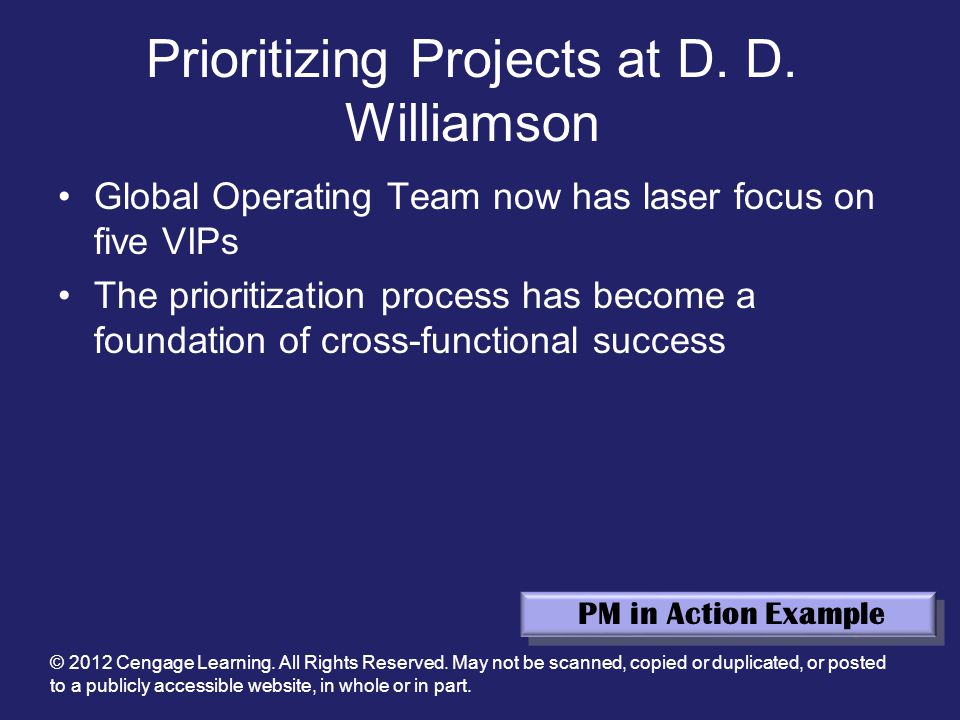 Prioritizing Projects at D. D. Williamson

• Global Operating Team now has laser focus on five VIPs

• The prioritization process has become a foundation of cross-functional success

PM in Action Example

© 2012 Cengage Learning. All Rights Reserved. May not be scanned, copied or duplicated, or posted to a publicly accessible website, in whole or in part.